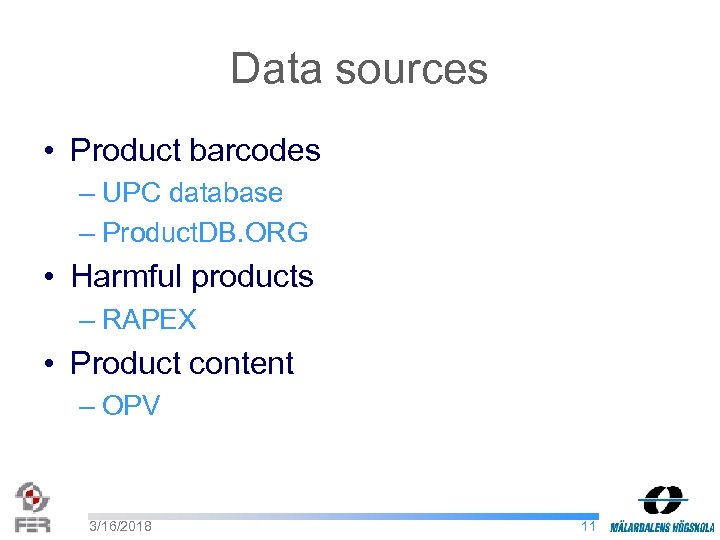 Data sources

• Product barcodes
– UPC database
– ProductDB.ORG
• Harmful products
– RAPEX
• Product content
– OPV

FER

3/16/2018

11

MÄLARDALENS HÖGSKOLA